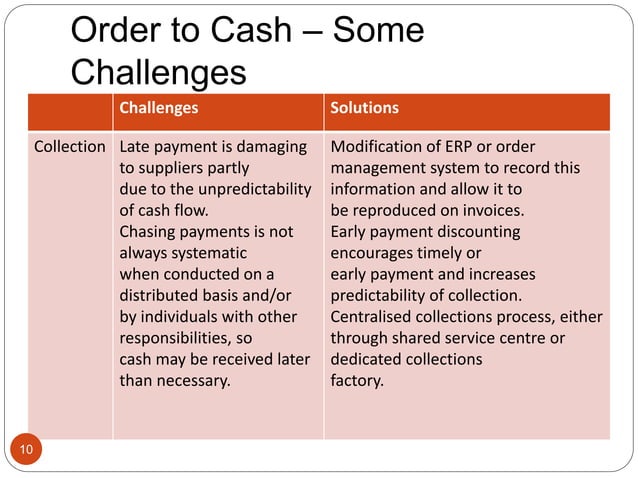 Order to Cash – Some Challenges

| | Challenges | Solutions |
|---|---|---|
| Collection | Late payment is damaging to suppliers partly due to the unpredictability of cash flow. Chasing payments is not always systematic when conducted on a distributed basis and/or by individuals with other responsibilities, so cash may be received later than necessary. | Modification of ERP or order management system to record this information and allow it to be reproduced on invoices. Early payment discounting encourages timely or early payment and increases predictability of collection. Centralised collections process, either through shared service centre or dedicated collections factory. |

10